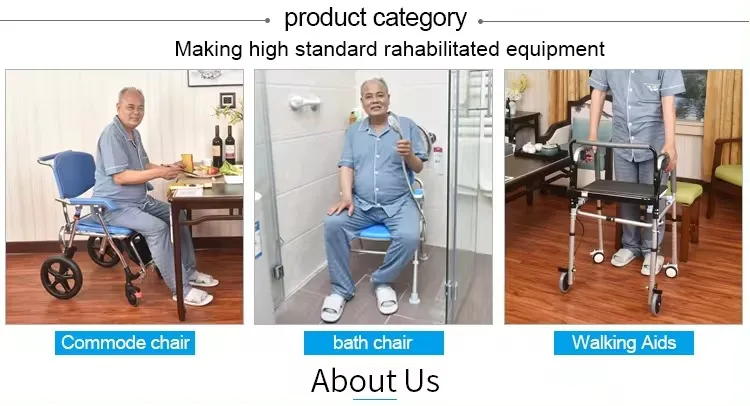 product category

Making high standard rahabilitated equipment

Commode chair

bath chair

Walking Aids

About Us